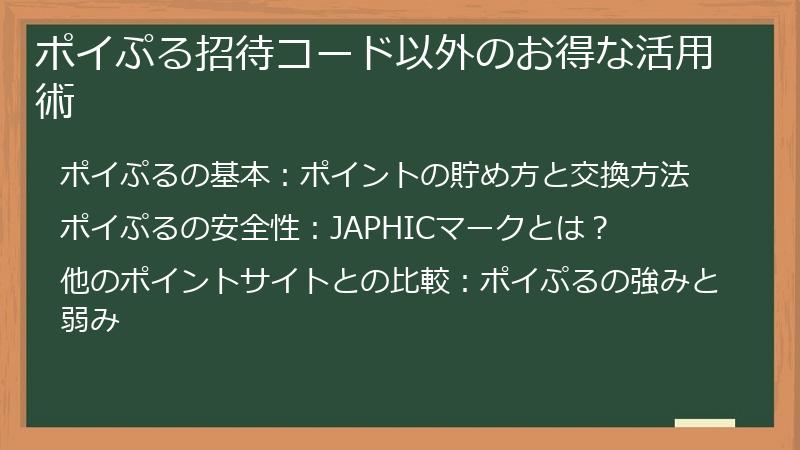 ポイぷる招待コード以外のお得な活用術

ポイぷるの基本：ポイントの貯め方と交換方法

ポイぷるの安全性：JAPHICマークとは？

他のポイントサイトとの比較：ポイぷるの強みと弱み